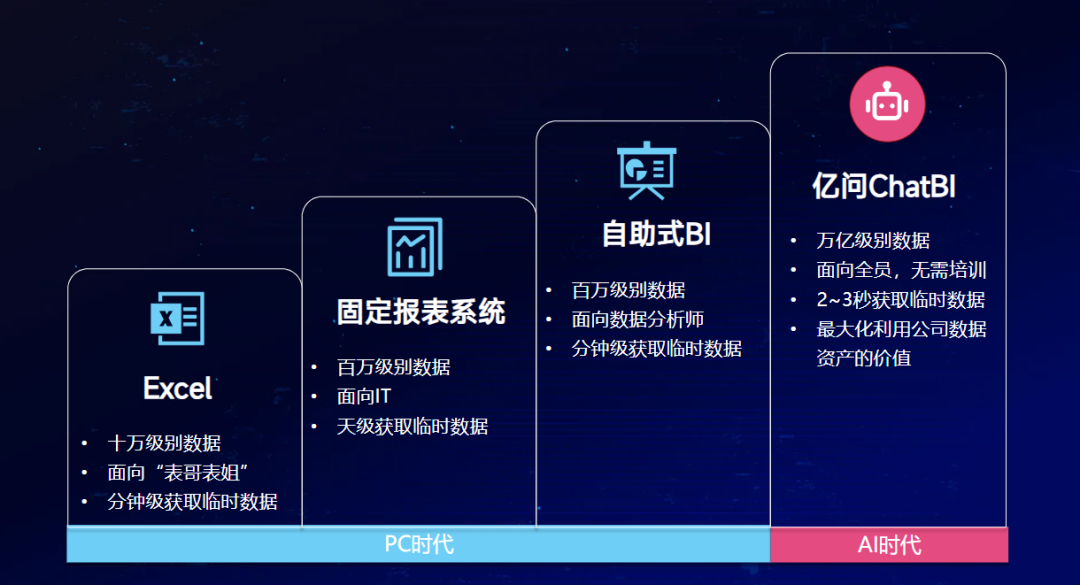 Excel

• 十万级别数据
• 面向“表哥表姐”
• 分钟级获取临时数据

固定报表系统

• 百万级别数据
• 面向IT
• 天级获取临时数据

自助式BI

• 百万级别数据
• 面向数据分析师
• 分钟级获取临时数据

亿问ChatBI

• 万亿级别数据
• 面向全员，无需培训
• 2~3秒获取临时数据
• 最大化利用公司数据资产的价值

PC时代

AI时代